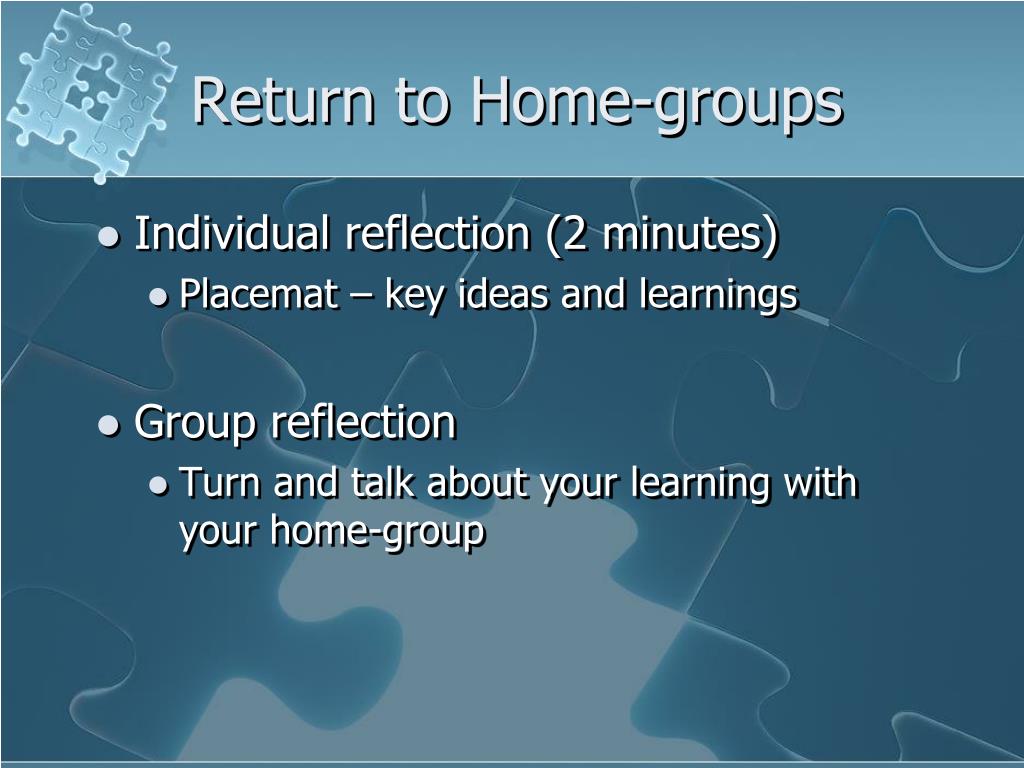 Return to Home-groups

- Individual reflection (2 minutes)
  - Placemat – key ideas and learnings

- Group reflection
  - Turn and talk about your learning with your home-group